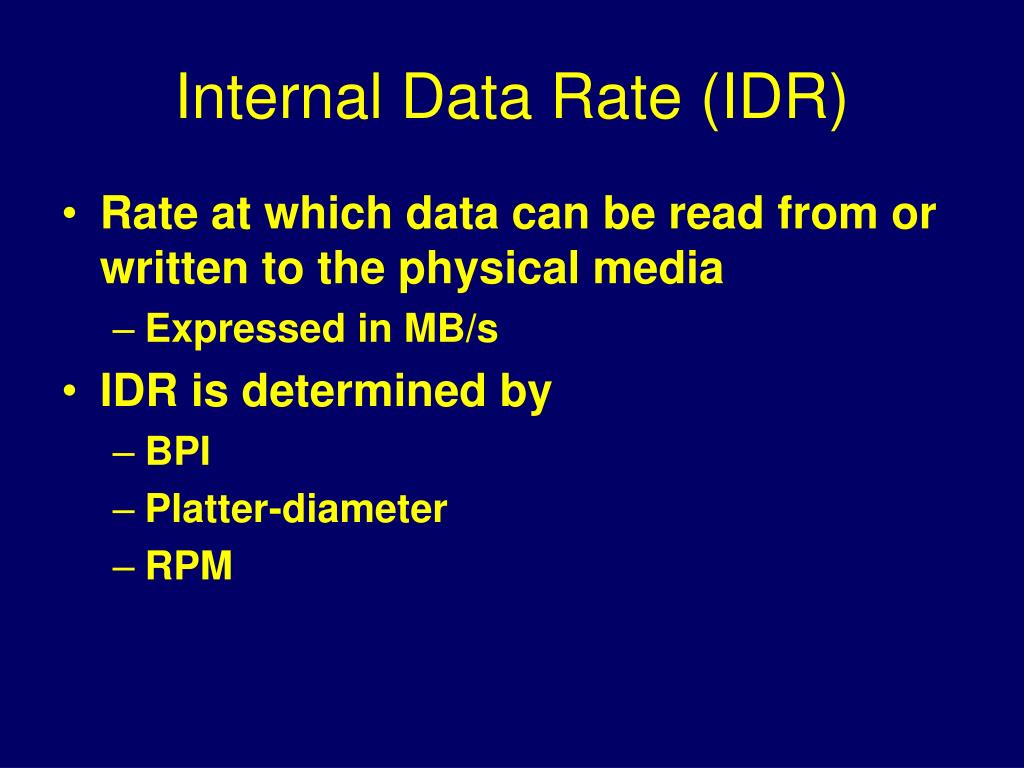 Internal Data Rate (IDR)

• Rate at which data can be read from or written to the physical media
– Expressed in MB/s
• IDR is determined by
– BPI
– Platter-diameter
– RPM